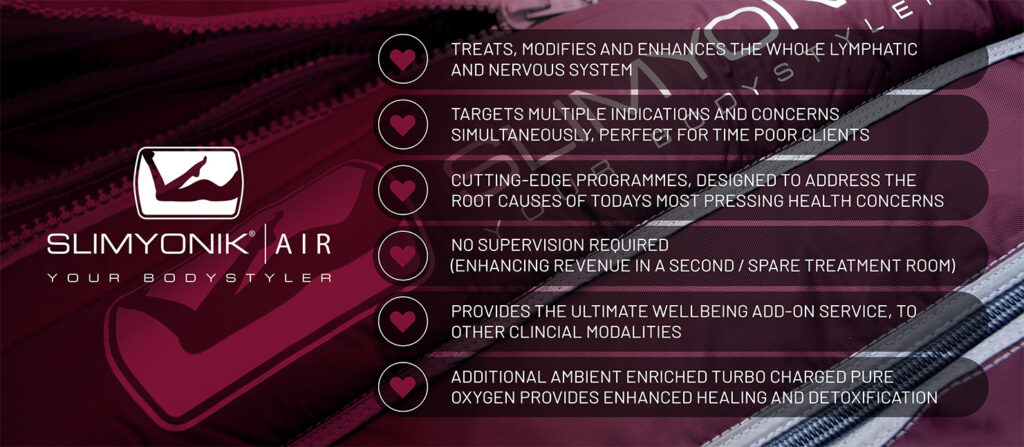 SLIMYONIK® | AIR
YOUR BODYSTYLER

TREATS, MODIFIES AND ENHANCES THE WHOLE LYMPHATIC AND NERVOUS SYSTEM

TARGETS MULTIPLE INDICATIONS AND CONCERNS SIMULTANEOUSLY, PERFECT FOR TIME POOR CLIENTS

CUTTING-EDGE PROGRAMMES, DESIGNED TO ADDRESS THE ROOT CAUSES OF TODAYS MOST PRESSING HEALTH CONCERNS

NO SUPERVISION REQUIRED (ENHANCING REVENUE IN A SECOND / SPARE TREATMENT ROOM)

PROVIDES THE ULTIMATE WELLBEING ADD-ON SERVICE, TO OTHER CLINCIAL MODALITIES

ADDITIONAL AMBIENT ENRICHED TURBO CHARGED PURE OXYGEN PROVIDES ENHANCED HEALING AND DETOXIFICATION